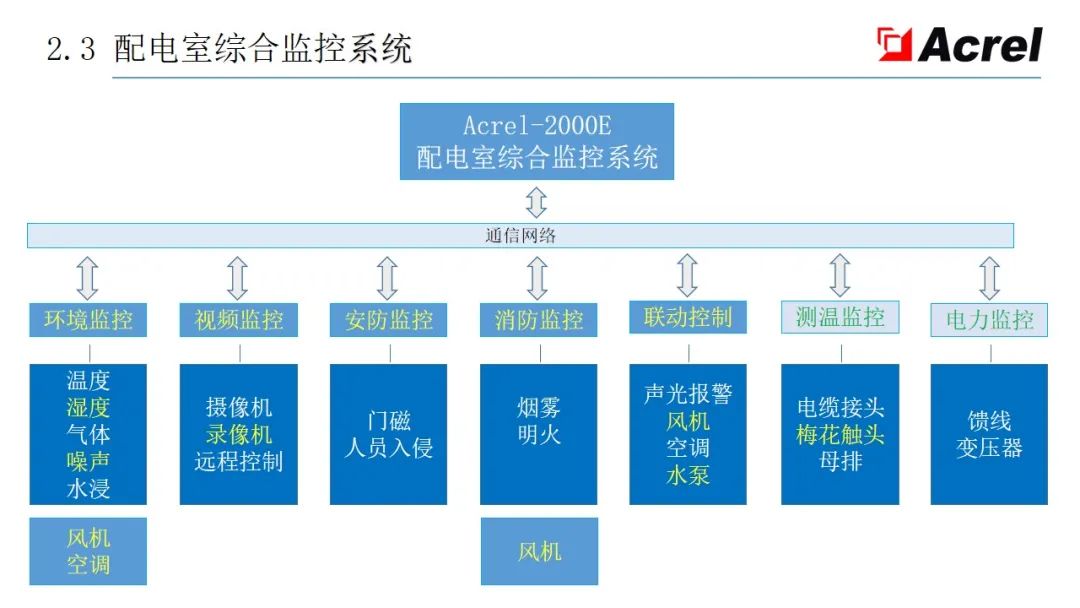 2.3 配电室综合监控系统

Acrel

Acrel-2000E
配电室综合监控系统

通信网络

环境监控
温度
湿度
气体
噪声
水浸

风机
空调

视频监控
摄像机
录像机
远程控制

安防监控
门磁
人员入侵

消防监控
烟雾
明火

风机

联动控制
声光报警
风机
空调
水泵

测温监控
电缆接头
梅花触头
母排

电力监控
馈线
变压器